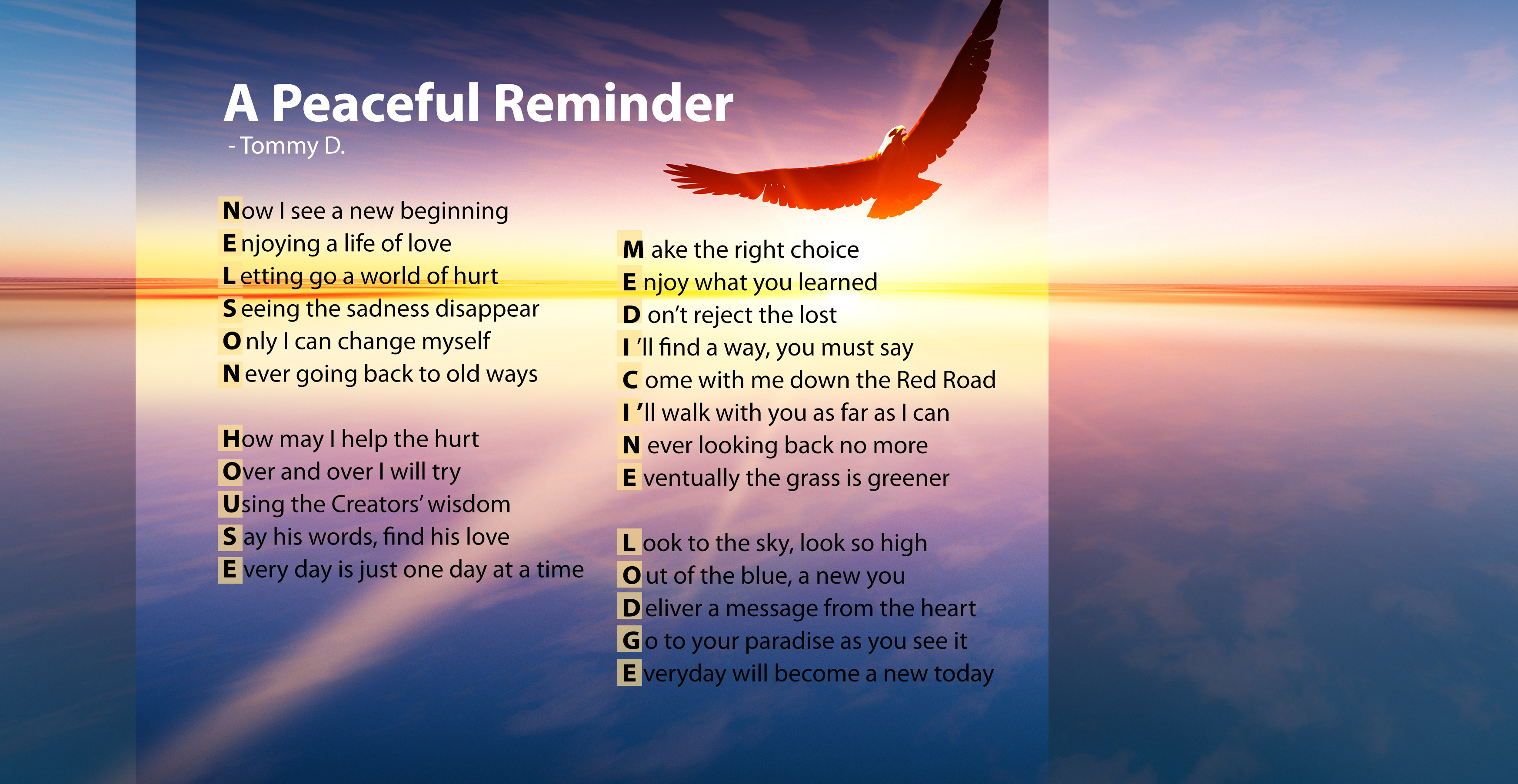 A Peaceful Reminder
- Tommy D.

Now I see a new beginning
Enjoying a life of love
Letting go a world of hurt
Seeing the sadness disappear
Only I can change myself
Never going back to old ways

How may I help the hurt
Over and over I will try
Using the Creators' wisdom
Say his words, find his love
Every day is just one day at a time

Make the right choice
Enjoy what you learned
Don't reject the lost
I'll find a way, you must say
Come with me down the Red Road
I'll walk with you as far as I can
Never looking back no more
Eventually the grass is greener

Look to the sky, look so high
Out of the blue, a new you
Deliver a message from the heart
Go to your paradise as you see it
Everyday will become a new today